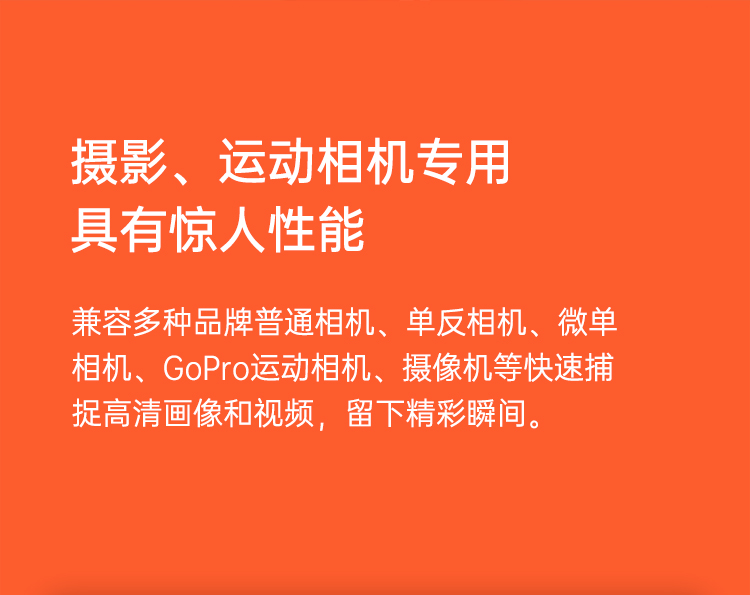 摄影、运动相机专用
具有惊人性能

兼容多种品牌普通相机、单反相机、微单相机、GoPro运动相机、摄像机等快速捕捉高清画像和视频，留下精彩瞬间。